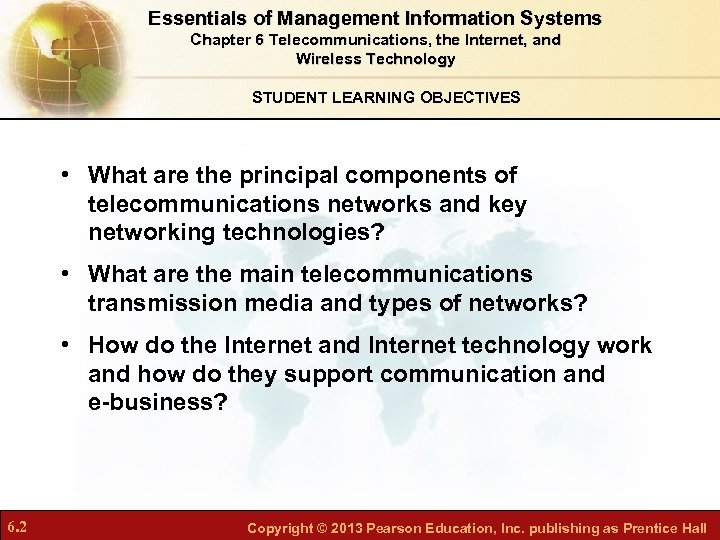 Essentials of Management Information Systems
Chapter 6 Telecommunications, the Internet, and Wireless Technology

STUDENT LEARNING OBJECTIVES

• What are the principal components of telecommunications networks and key networking technologies?

• What are the main telecommunications transmission media and types of networks?

• How do the Internet and Internet technology work and how do they support communication and e-business?

6.2

Copyright © 2013 Pearson Education, Inc. publishing as Prentice Hall